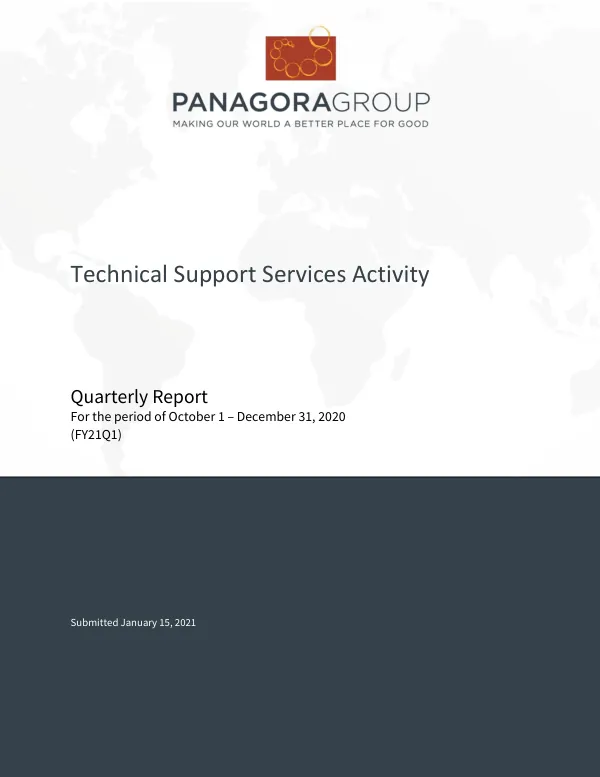 PANAGORAGROUP
MAKING OUR WORLD A BETTER PLACE FOR GOOD

Technical Support Services Activity

Quarterly Report
For the period of October 1 – December 31, 2020
(FY21Q1)

Submitted January 15, 2021